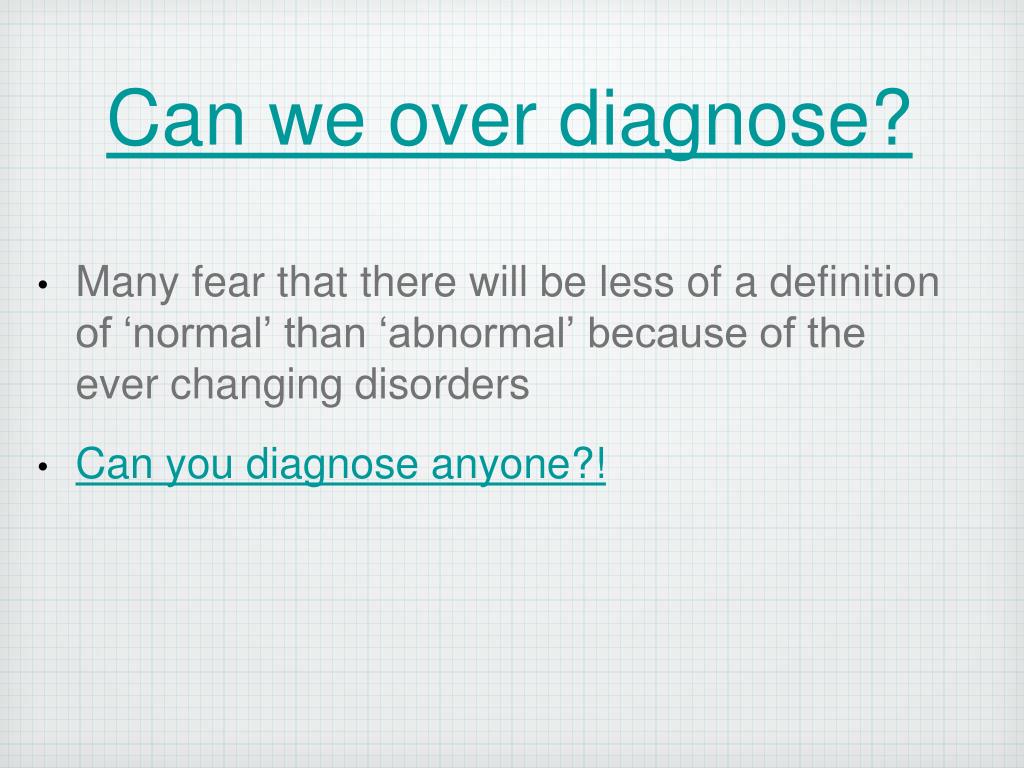 Can we over diagnose?

• Many fear that there will be less of a definition of ‘normal’ than ‘abnormal’ because of the ever changing disorders

• Can you diagnose anyone?!